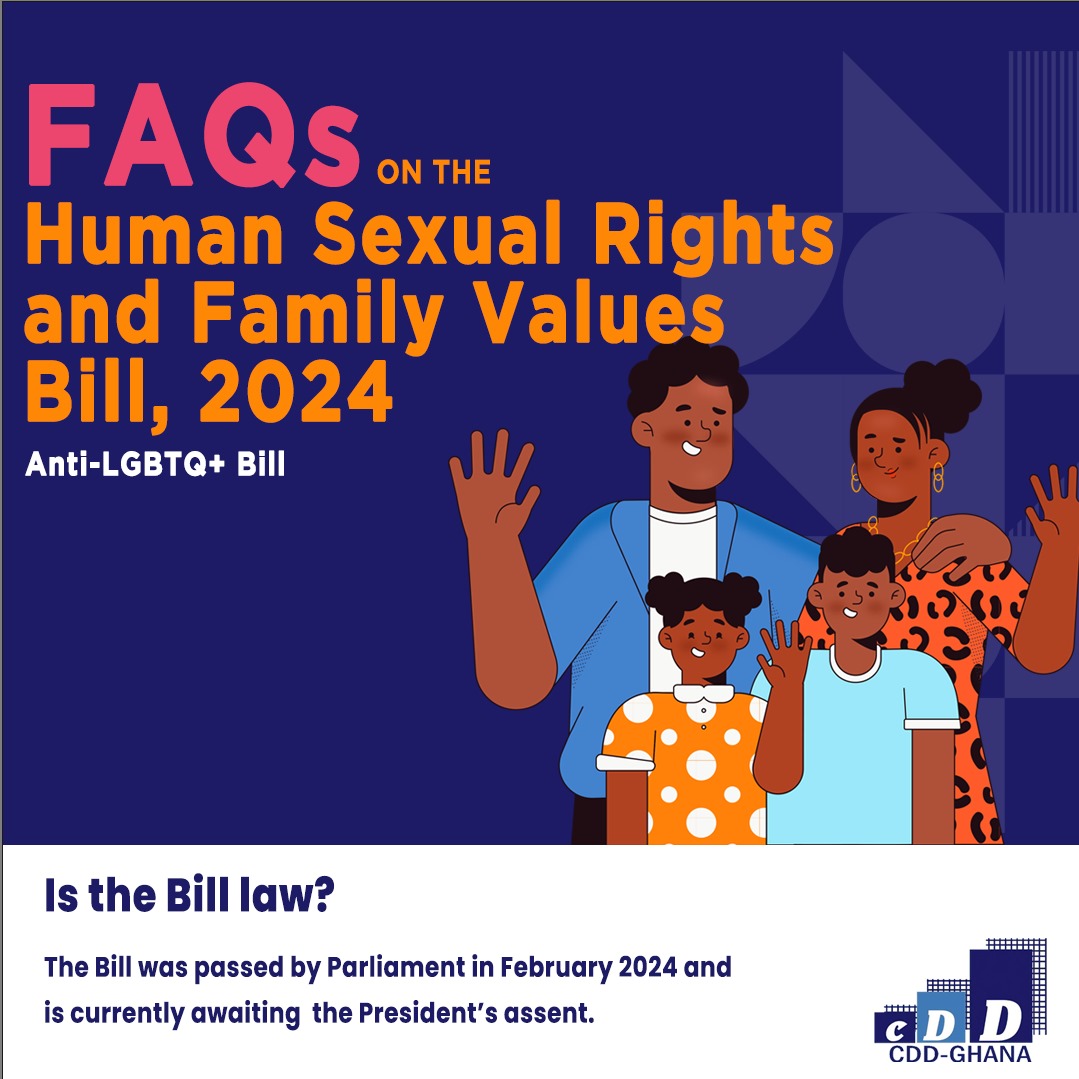 FAQs ON THE Human Sexual Rights and Family Values Bill, 2024

Anti-LGBTQ+ Bill

Is the Bill law?

The Bill was passed by Parliament in February 2024 and is currently awaiting the President's assent.

cDD
CDD-GHANA